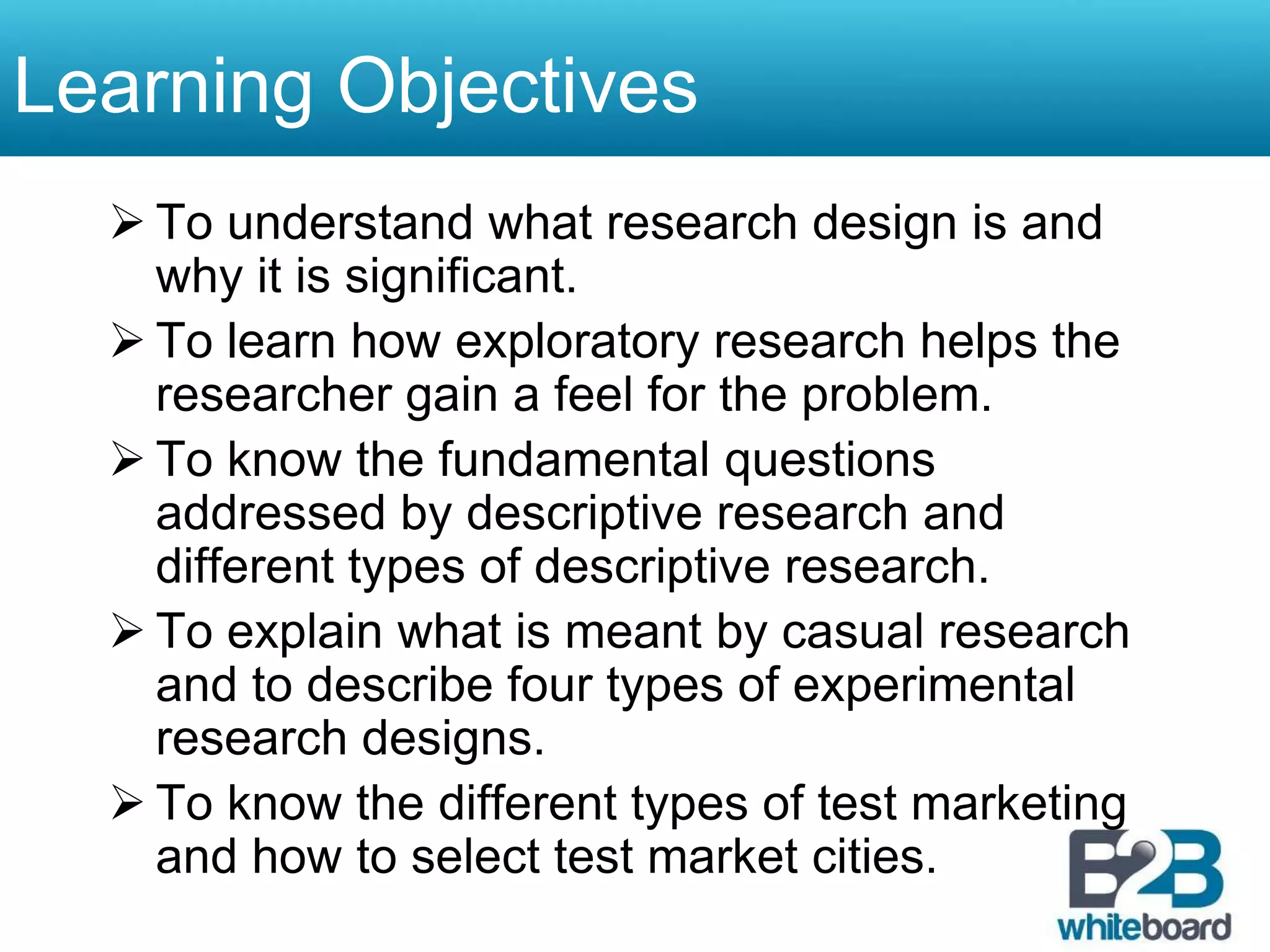 Learning Objectives

➢ To understand what research design is and why it is significant.

➢ To learn how exploratory research helps the researcher gain a feel for the problem.

➢ To know the fundamental questions addressed by descriptive research and different types of descriptive research.

➢ To explain what is meant by casual research and to describe four types of experimental research designs.

➢ To know the different types of test marketing and how to select test market cities.

B2B whiteboard